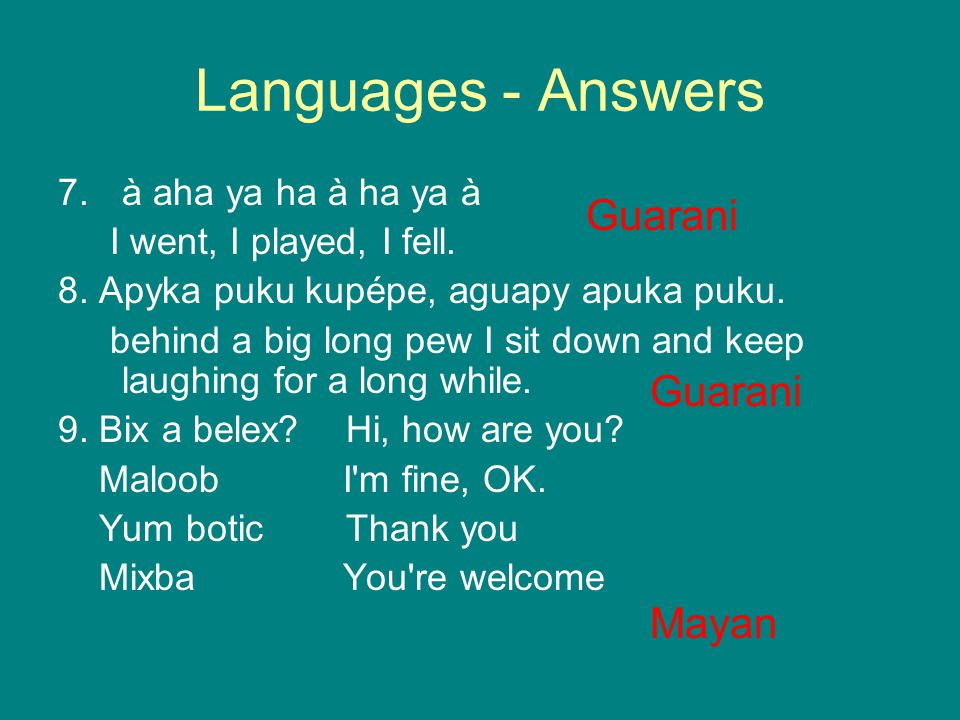 Languages - Answers

7. à aha ya ha à ha ya à
I went, I played, I fell.

Guarani

8. Apyka puku kupépe, aguapy apuka puku.
behind a big long pew I sit down and keep laughing for a long while.

Guarani

9. Bix a belex? Hi, how are you?
Maloob I'm fine, OK.
Yum botic Thank you
Mixba You're welcome

Mayan